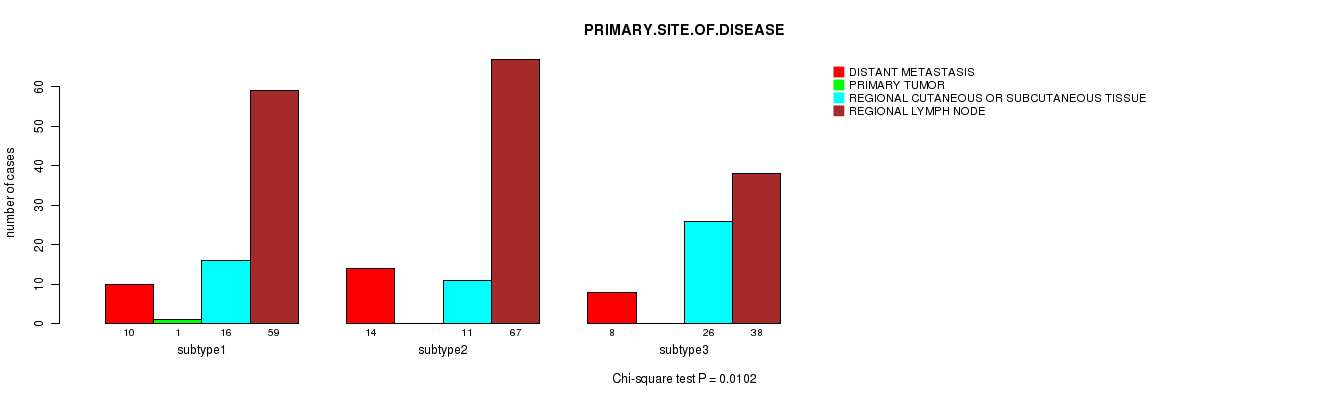 PRIMARY.SITE.OF.DISEASE

DISTANT METASTASIS
PRIMARY TUMOR
REGIONAL CUTANEOUS OR SUBCUTANEOUS TISSUE
REGIONAL LYMPH NODE

number of cases

0
10
20
30
40
50
60

10 1 16 59
subtype1

14 11 67
subtype2

8 26 38
subtype3

Chi-square test P = 0.0102